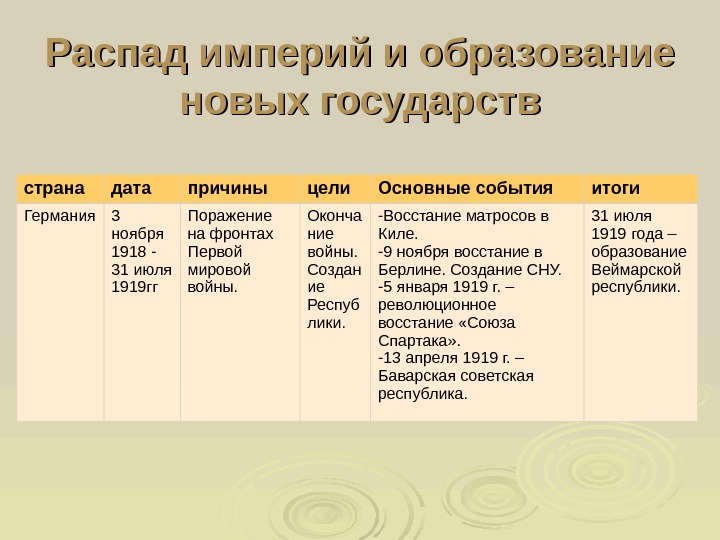 Распад империй и образование новых государств

| страна | дата | причины | цели | Основные события | итоги |
|---|---|---|---|---|---|
| Германия | 3 ноября 1918 - 31 июля 1919гг | Поражение на фронтах Первой мировой войны. | Окончание войны. Создание Республики. | -Восстание матросов в Киле. -9 ноября восстание в Берлине. Создание СНУ. -5 января 1919 г. – революционное восстание «Союза Спартака». -13 апреля 1919 г. – Баварская советская республика. | 31 июля 1919 года – образование Веймарской республики. |